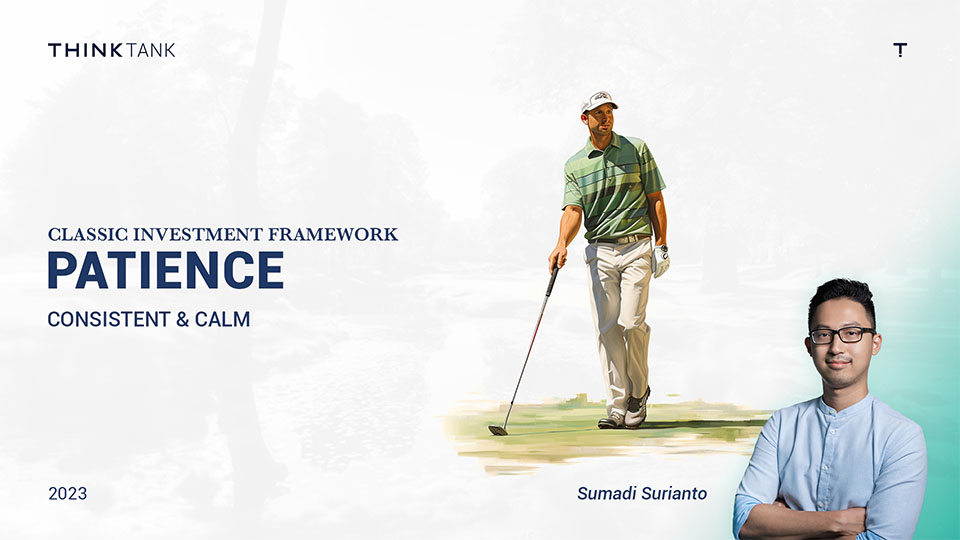 THINKTANK

T

CLASSIC INVESTMENT FRAMEWORK

PATIENCE

CONSISTENT & CALM

2023

Sumadi Surianto